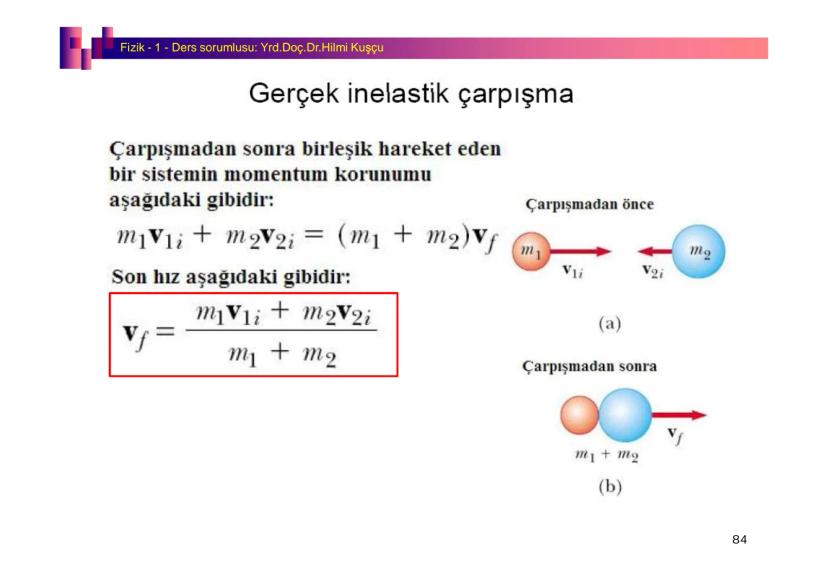 Fizik - 1 - Ders sorumlusu: Yrd.Doç.Dr.Hilmi Kuşçu

Gerçek inelastik çarpışma

Çarpışmadan sonra birleşik hareket eden bir sistemin momentum korunumu aşağıdaki gibidir:

$m_1\mathbf{v}_{1i} + m_2\mathbf{v}_{2i} = (m_1 + m_2)\mathbf{v}_f$

Son hız aşağıdaki gibidir:

$\mathbf{v}_f = \frac{m_1\mathbf{v}_{1i} + m_2\mathbf{v}_{2i}}{m_1 + m_2}$

Çarpışmadan önce

$m_1$ $\mathbf{v}_{1i}$ $\mathbf{v}_{2i}$ $m_2$

(a)

Çarpışmadan sonra

$\mathbf{v}_f$

$m_1 + m_2$

(b)

84